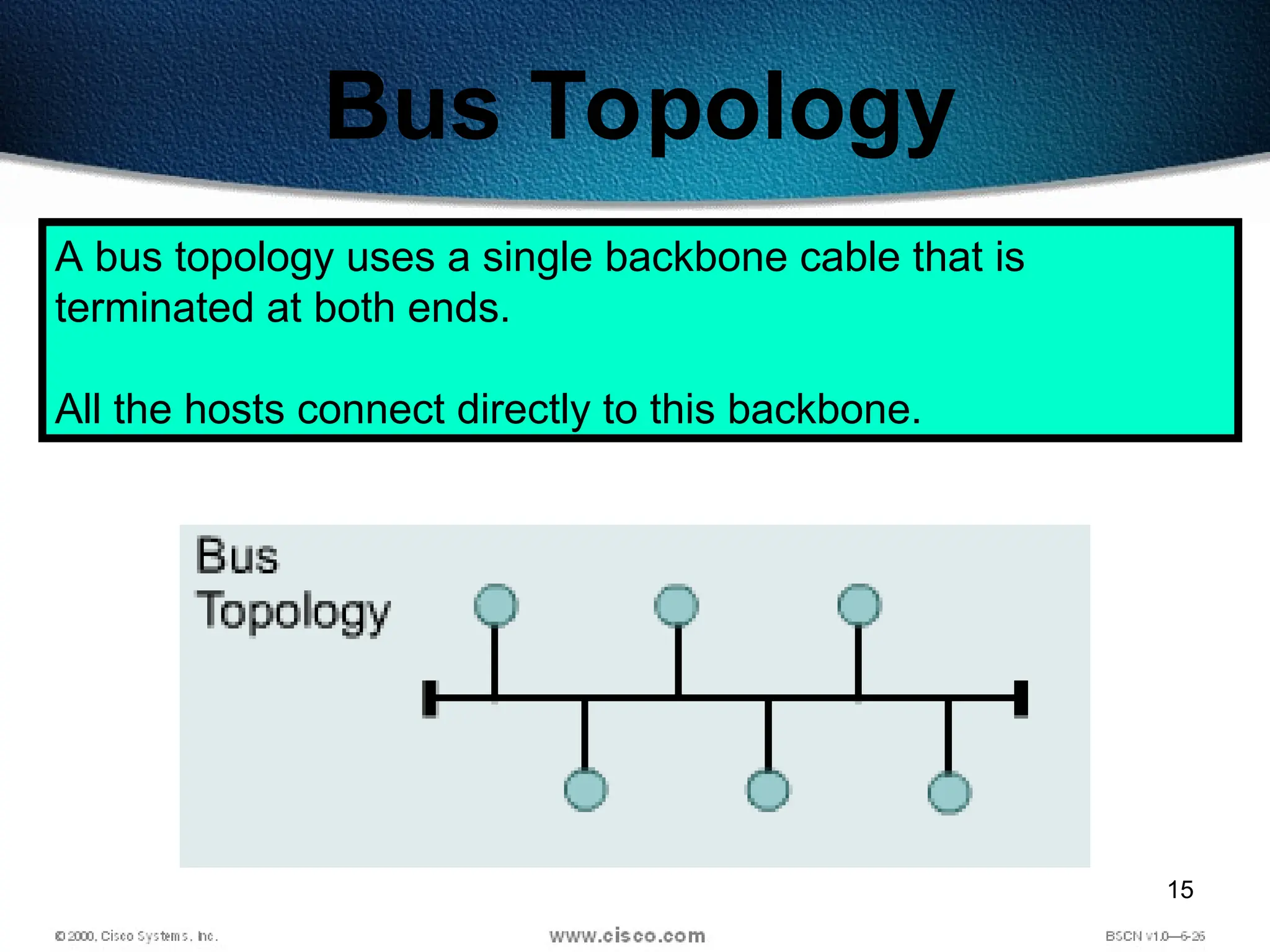 Bus Topology

A bus topology uses a single backbone cable that is terminated at both ends.

All the hosts connect directly to this backbone.

Bus Topology

15

© 2000, Cisco Systems, Inc.

www.cisco.com

BSCN v1.0—6-26